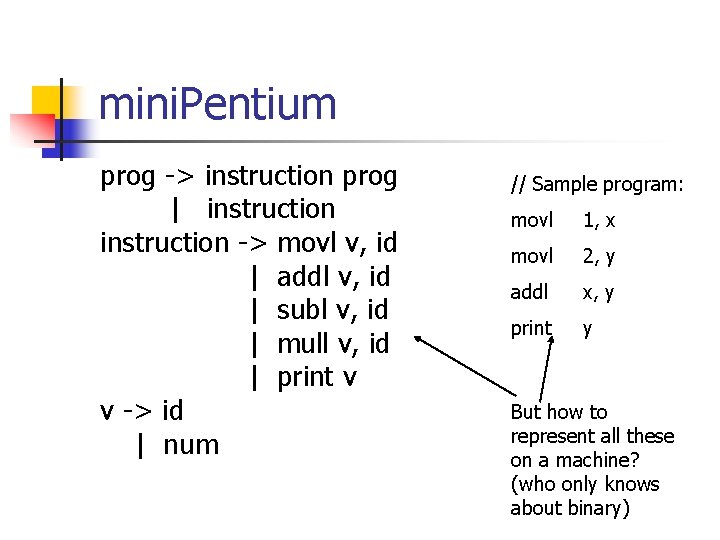 miniPentium

prog -> instruction prog
| instruction
instruction -> movl v, id
| addl v, id
| subl v, id
| mull v, id
| print v
v -> id
| num

// Sample program:
movl 1, x
movl 2, y
addl x, y
print y

But how to represent all these on a machine? (who only knows about binary)